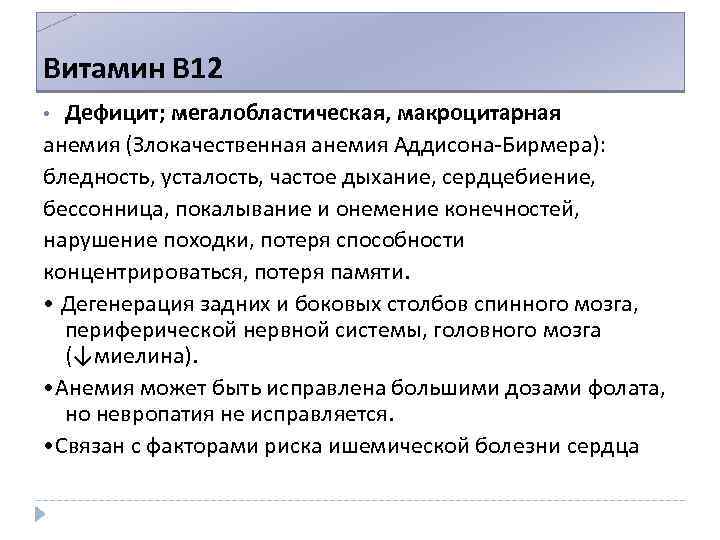 Витамин В12

• Дефицит; мегалобластическая, макроцитарная анемия (Злокачественная анемия Аддисона-Бирмера): бледность, усталость, частое дыхание, сердцебиение, бессонница, покалывание и онемение конечностей, нарушение походки, потеря способности концентрироваться, потеря памяти.

• Дегенерация задних и боковых столбов спинного мозга, периферической нервной системы, головного мозга (↓миелина).

•Анемия может быть исправлена большими дозами фолата, но невропатия не исправляется.

•Связан с факторами риска ишемической болезни сердца